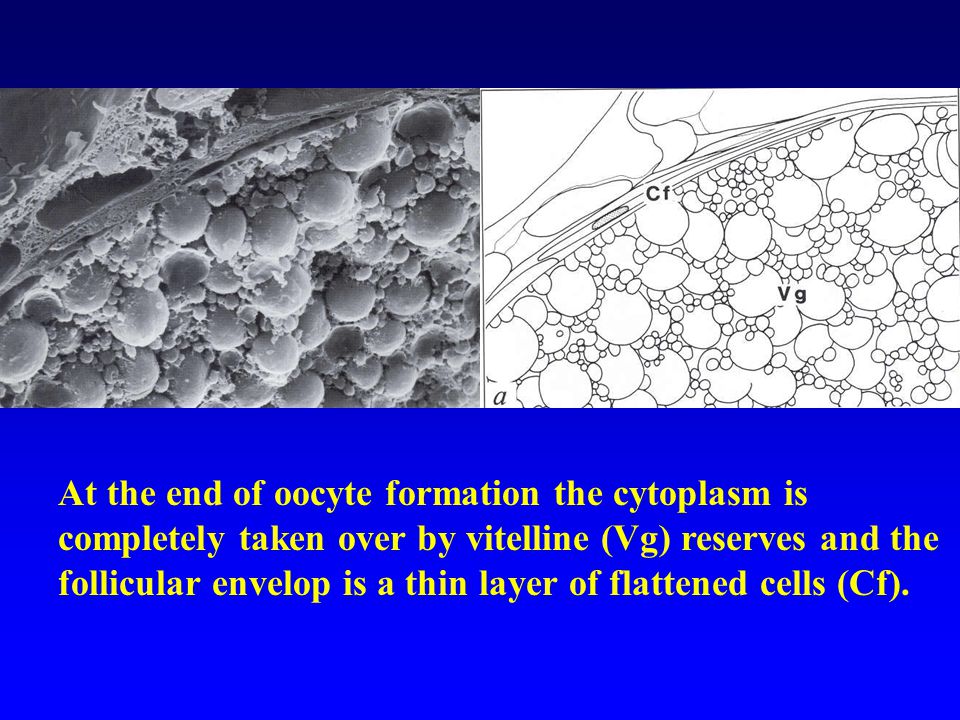 Cf

Vg

a

At the end of oocyte formation the cytoplasm is completely taken over by vitelline (Vg) reserves and the follicular envelop is a thin layer of flattened cells (Cf).